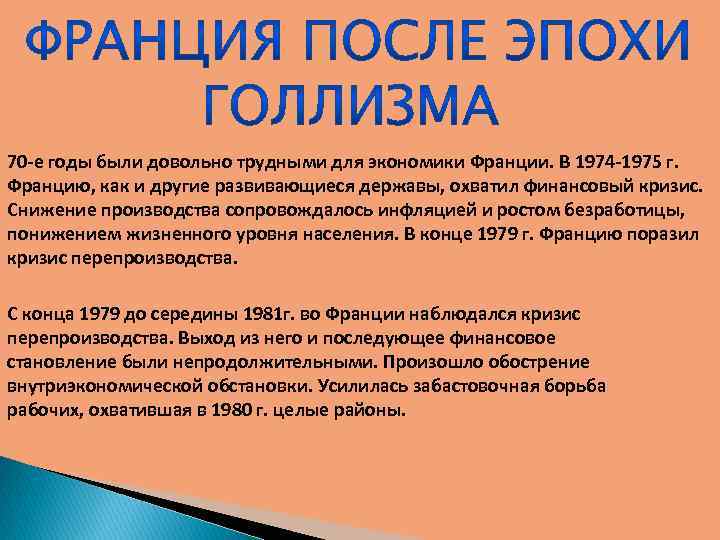 ФРАНЦИЯ ПОСЛЕ ЭПОХИ ГОЛЛИЗМА

70-е годы были довольно трудными для экономики Франции. В 1974-1975 г. Францию, как и другие развивающиеся державы, охватил финансовый кризис. Снижение производства сопровождалось инфляцией и ростом безработицы, понижением жизненного уровня населения. В конце 1979 г. Францию поразил кризис перепроизводства.

С конца 1979 до середины 1981г. во Франции наблюдался кризис перепроизводства. Выход из него и последующее финансовое становление были непродолжительными. Произошло обострение внутриэкономической обстановки. Усилилась забастовочная борьба рабочих, охватившая в 1980 г. целые районы.